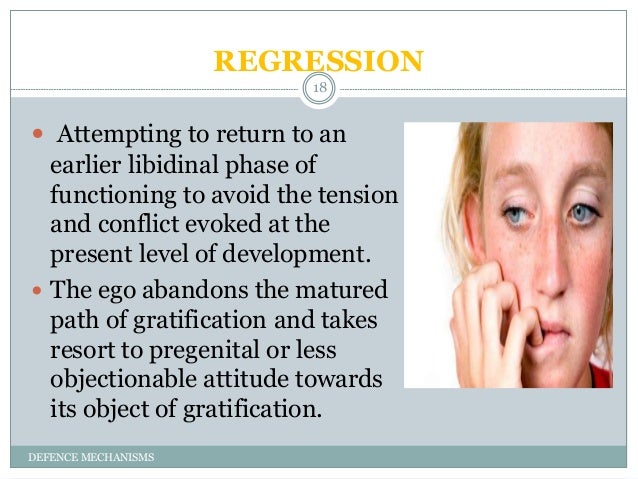 REGRESSION

18

- Attempting to return to an earlier libidinal phase of functioning to avoid the tension and conflict evoked at the present level of development.
- The ego abandons the matured path of gratification and takes resort to pregenital or less objectionable attitude towards its object of gratification.

DEFENCE MECHANISMS